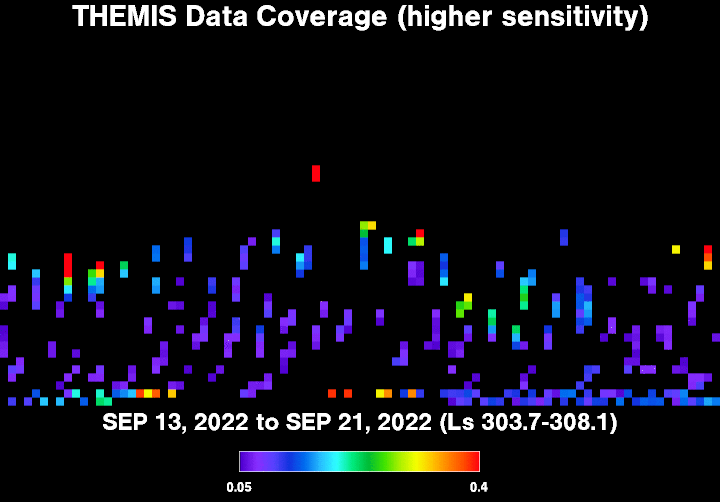 THEMIS Data Coverage (higher sensitivity)

SEP 13, 2022 to SEP 21, 2022 (Ls 303.7-308.1)

0.05

0.4